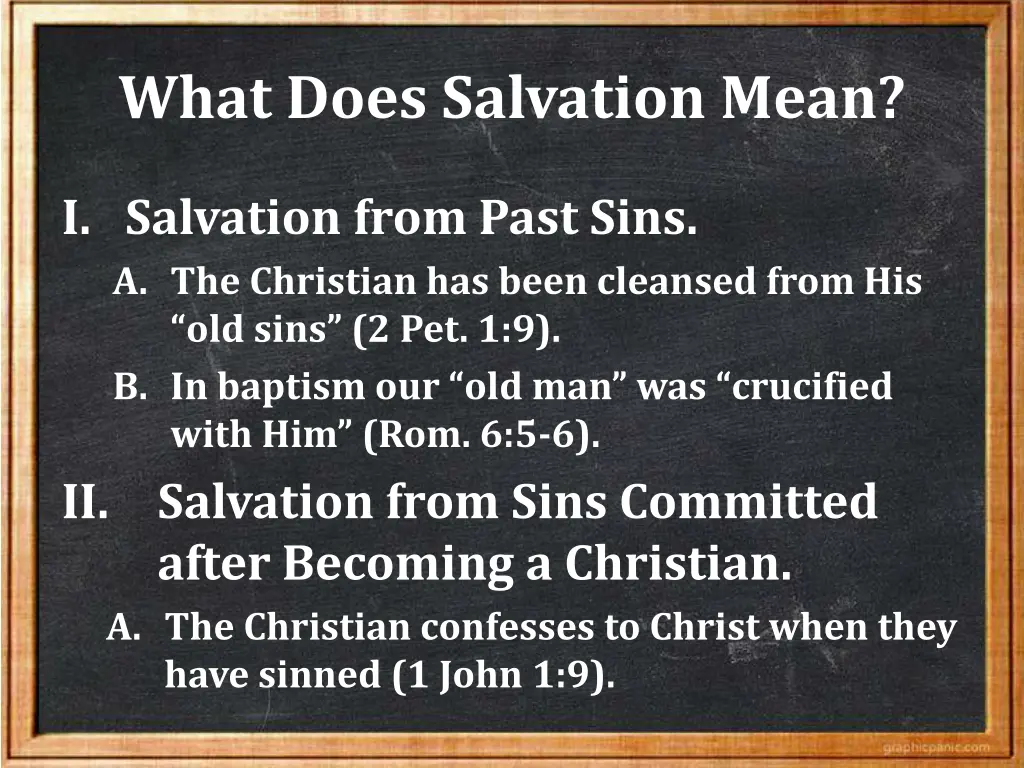 What Does Salvation Mean?

I. Salvation from Past Sins.

A. The Christian has been cleansed from His “old sins” (2 Pet. 1:9).

B. In baptism our “old man” was “crucified with Him” (Rom. 6:5-6).

II. Salvation from Sins Committed after Becoming a Christian.

A. The Christian confesses to Christ when they have sinned (1 John 1:9).

graphicpanic.com